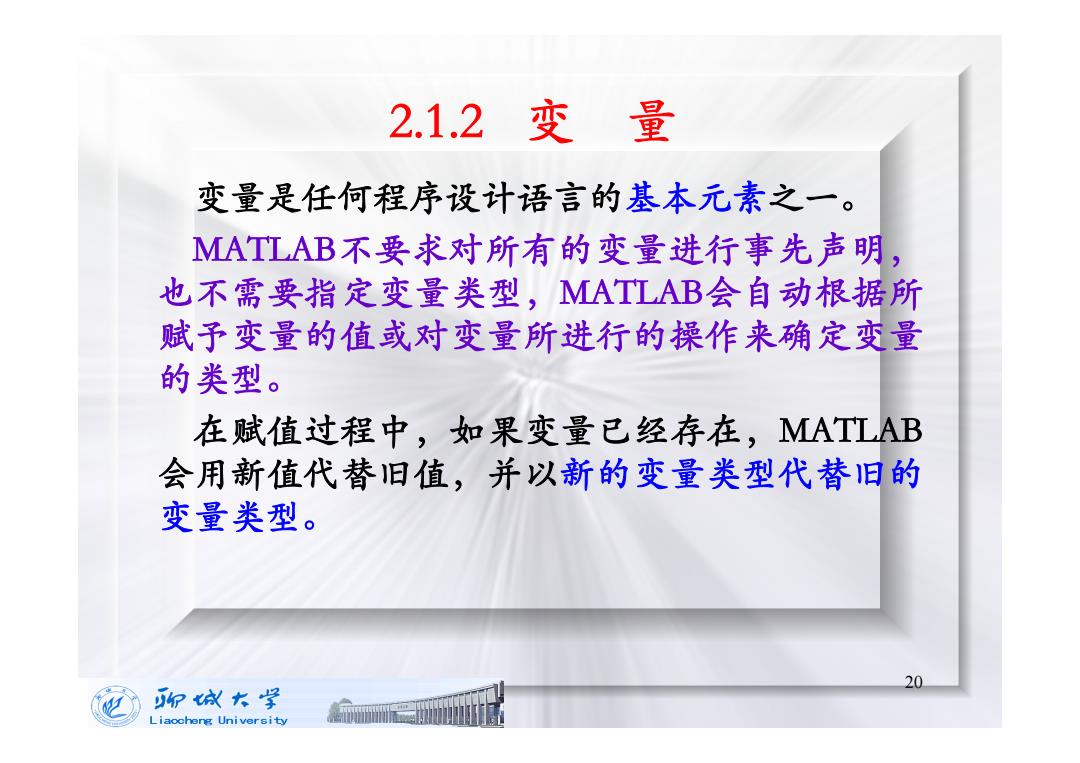 2.1.2 变 量

变量是任何程序设计语言的基本元素之一。

MATLAB不要求对所有的变量进行事先声明，也不需要指定变量类型，MATLAB会自动根据所赋予变量的值或对变量所进行的操作来确定变量的类型。

在赋值过程中，如果变量已经存在，MATLAB会用新值代替旧值，并以新的变量类型代替旧的变量类型。

20

聊城大学
Liaocheng University